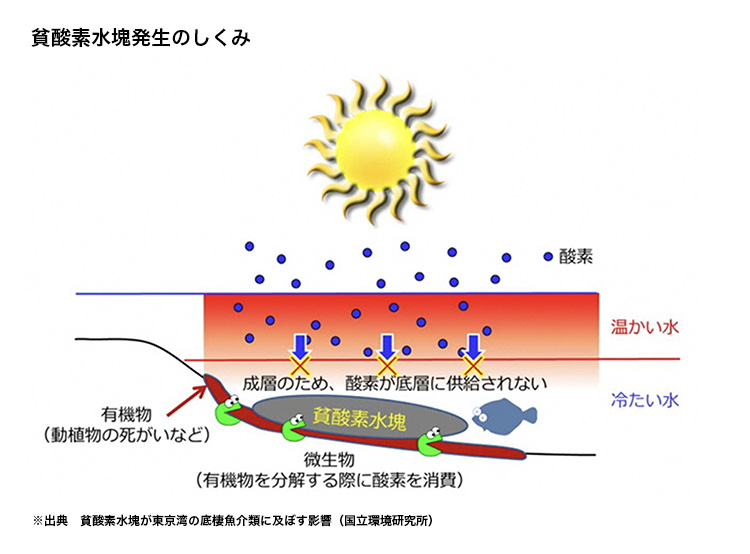 貧酸素水塊発生のしくみ

酸素

温かい水

成層のため、酸素が底層に供給されない

冷たい水

有機物
（動植物の死がいなど）

貧酸素水塊

微生物
（有機物を分解する際に酸素を消費）

※出典　貧酸素水塊が東京湾の底棲魚介類に及ぼす影響（国立環境研究所）